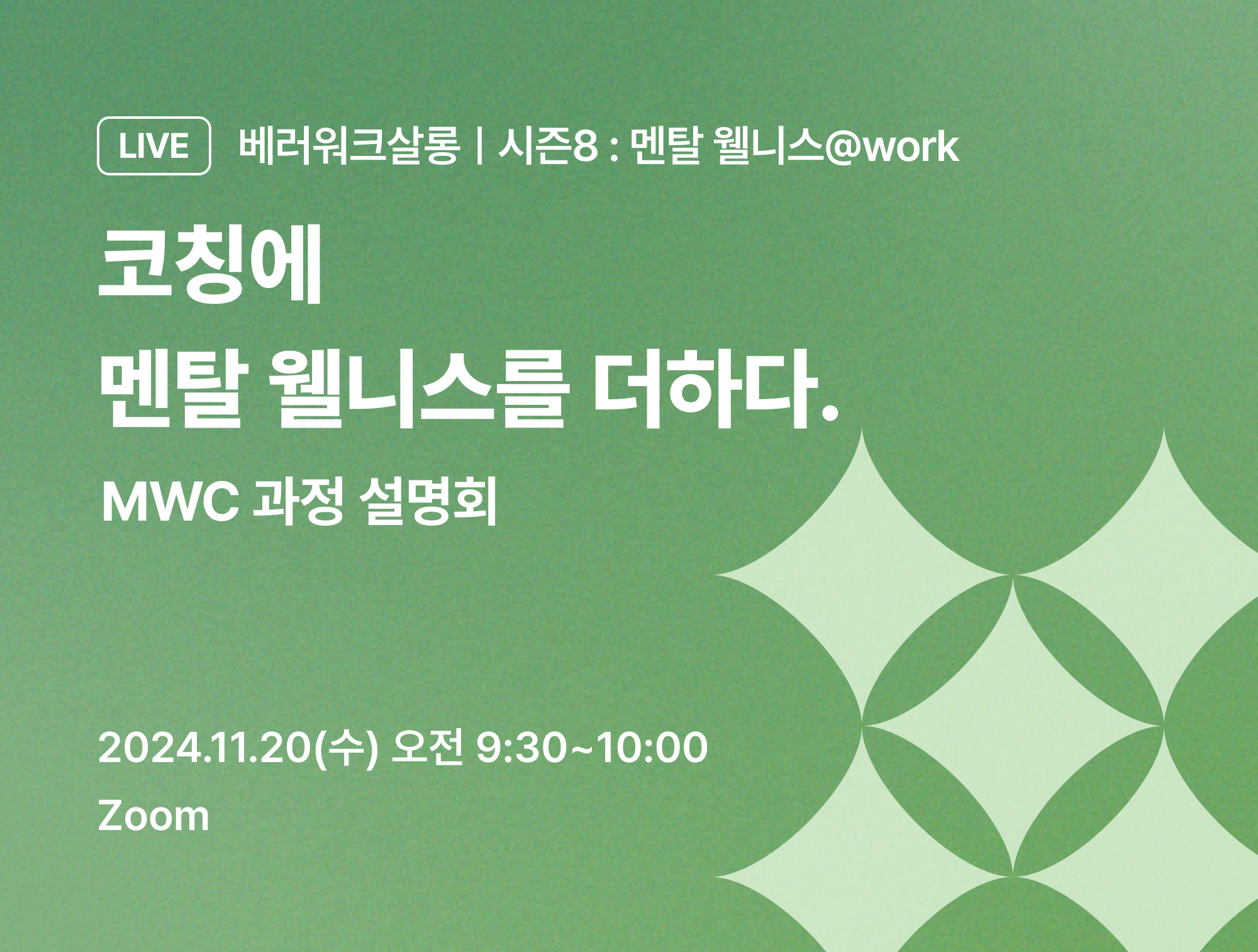 LIVE 베러워크살롱 | 시즌8 : 멘탈 웰니스@work

코칭에
멘탈 웰니스를 더하다.

MWC 과정 설명회

2024.11.20(수) 오전 9:30~10:00

Zoom